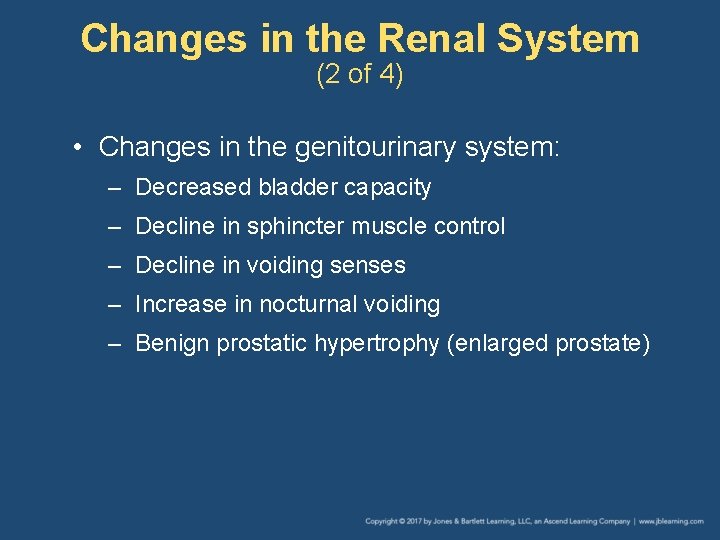 Changes in the Renal System
(2 of 4)

• Changes in the genitourinary system:
– Decreased bladder capacity
– Decline in sphincter muscle control
– Decline in voiding senses
– Increase in nocturnal voiding
– Benign prostatic hypertrophy (enlarged prostate)

Copyright © 2017 by Jones & Bartlett Learning, LLC, an Ascend Learning Company | www.jblearning.com